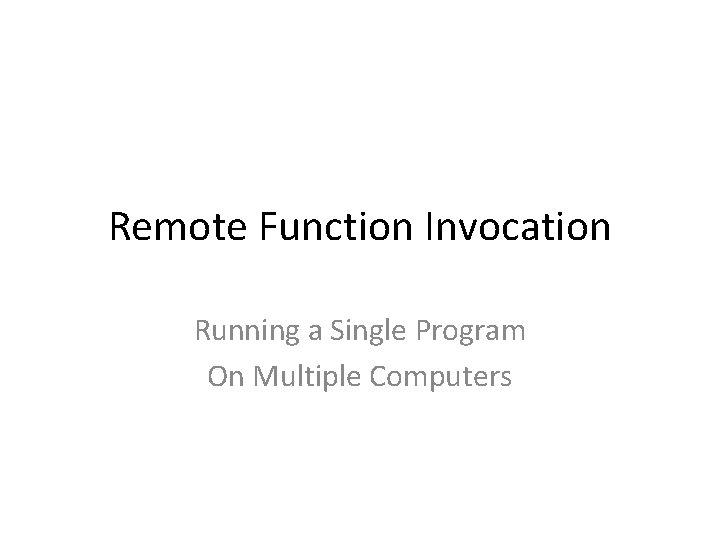 Remote Function Invocation

Running a Single Program
On Multiple Computers